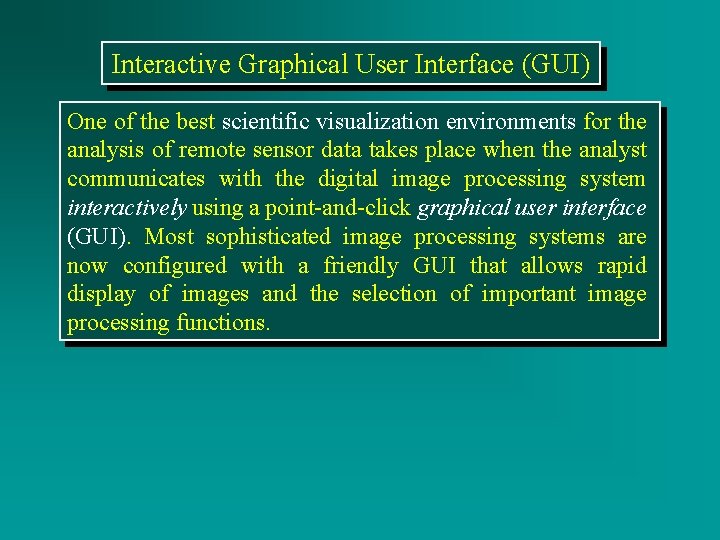 Interactive Graphical User Interface (GUI)

One of the best scientific visualization environments for the analysis of remote sensor data takes place when the analyst communicates with the digital image processing system interactively using a point-and-click graphical user interface (GUI). Most sophisticated image processing systems are now configured with a friendly GUI that allows rapid display of images and the selection of important image processing functions.